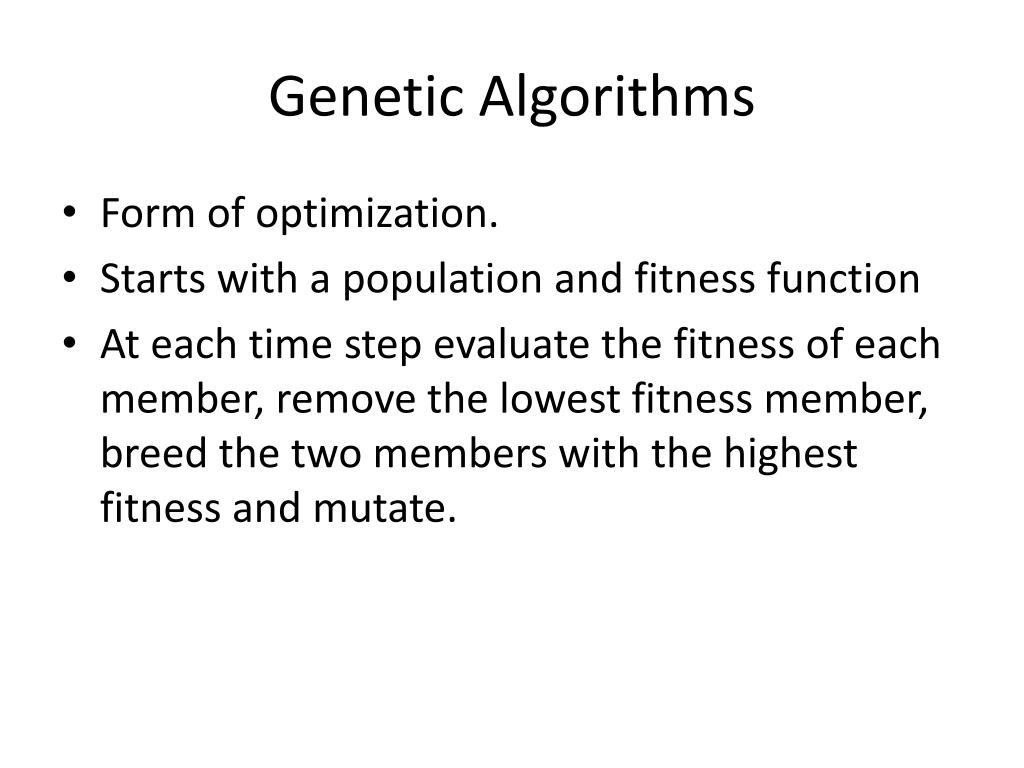 Genetic Algorithms

• Form of optimization.
• Starts with a population and fitness function
• At each time step evaluate the fitness of each member, remove the lowest fitness member, breed the two members with the highest fitness and mutate.